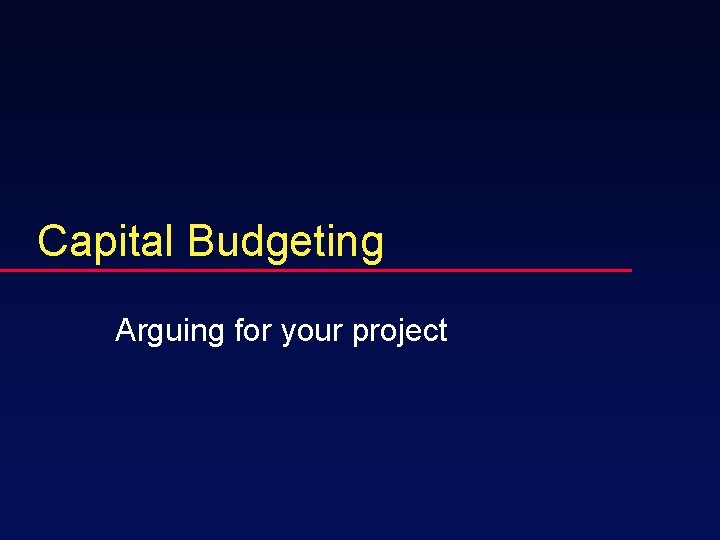 Capital Budgeting

Arguing for your project